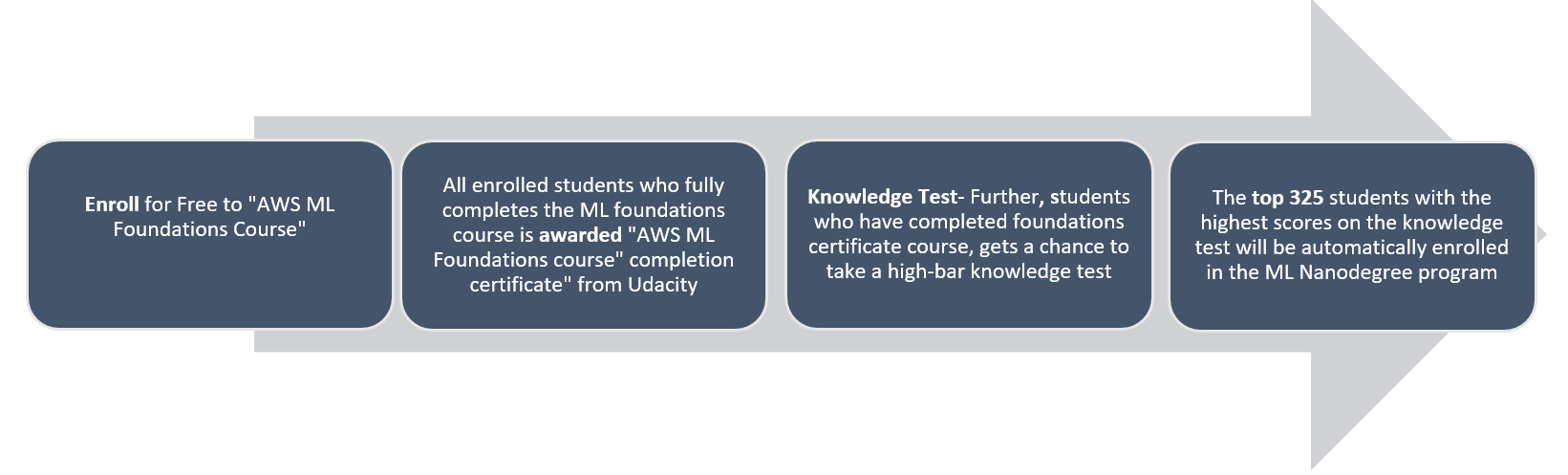 Enroll for Free to "AWS ML Foundations Course"

All enrolled students who fully completes the ML foundations course is awarded "AWS ML Foundations course" completion certificate" from Udacity

Knowledge Test- Further, students who have completed foundations certificate course, gets a chance to take a high-bar knowledge test

The top 325 students with the highest scores on the knowledge test will be automatically enrolled in the ML Nanodegree program